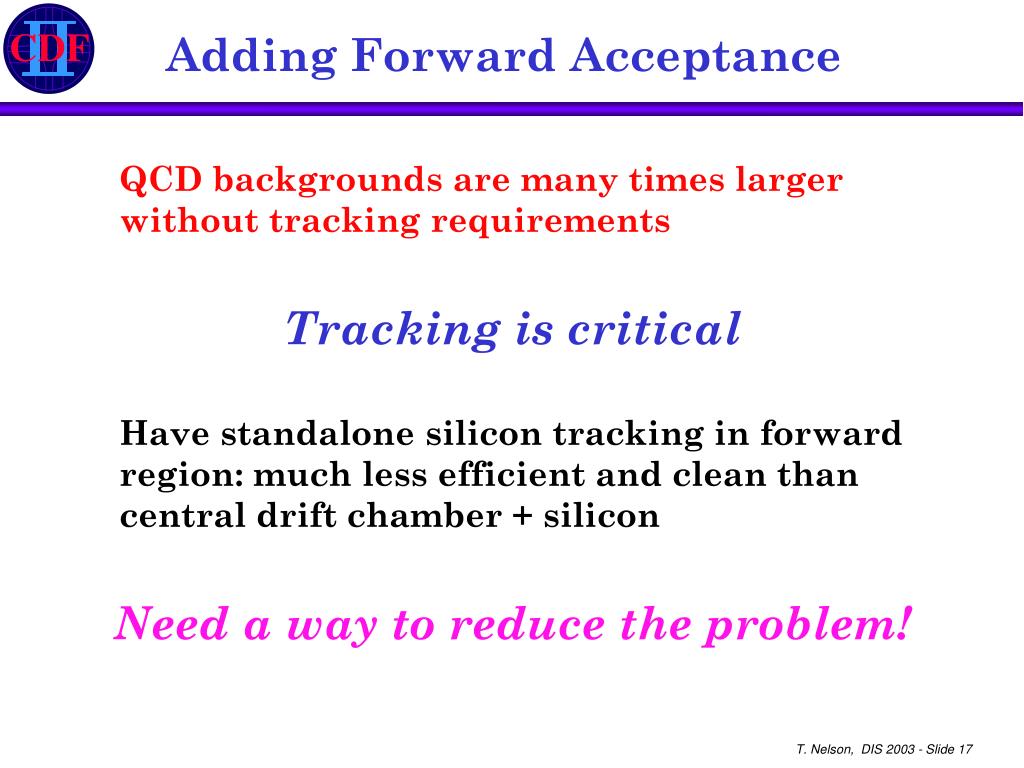 CDF II

Adding Forward Acceptance

QCD backgrounds are many times larger without tracking requirements

Tracking is critical

Have standalone silicon tracking in forward region: much less efficient and clean than central drift chamber + silicon

Need a way to reduce the problem!

T. Nelson, DIS 2003 - Slide 17